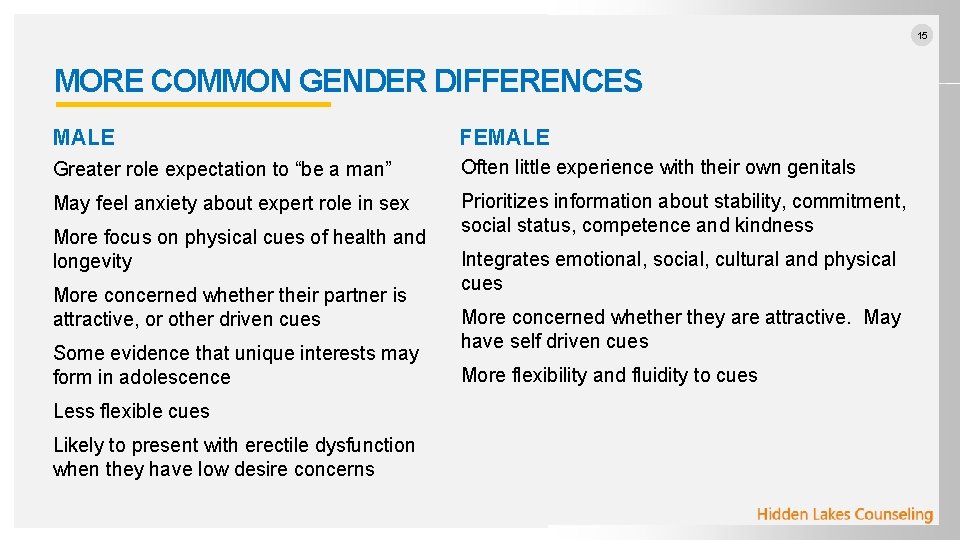 15

MORE COMMON GENDER DIFFERENCES

MALE

Greater role expectation to “be a man”

May feel anxiety about expert role in sex

More focus on physical cues of health and longevity

More concerned whether their partner is attractive, or other driven cues

Some evidence that unique interests may form in adolescence

Less flexible cues

Likely to present with erectile dysfunction when they have low desire concerns

FEMALE

Often little experience with their own genitals

Prioritizes information about stability, commitment, social status, competence and kindness

Integrates emotional, social, cultural and physical cues

More concerned whether they are attractive. May have self driven cues

More flexibility and fluidity to cues

Hidden Lakes Counseling